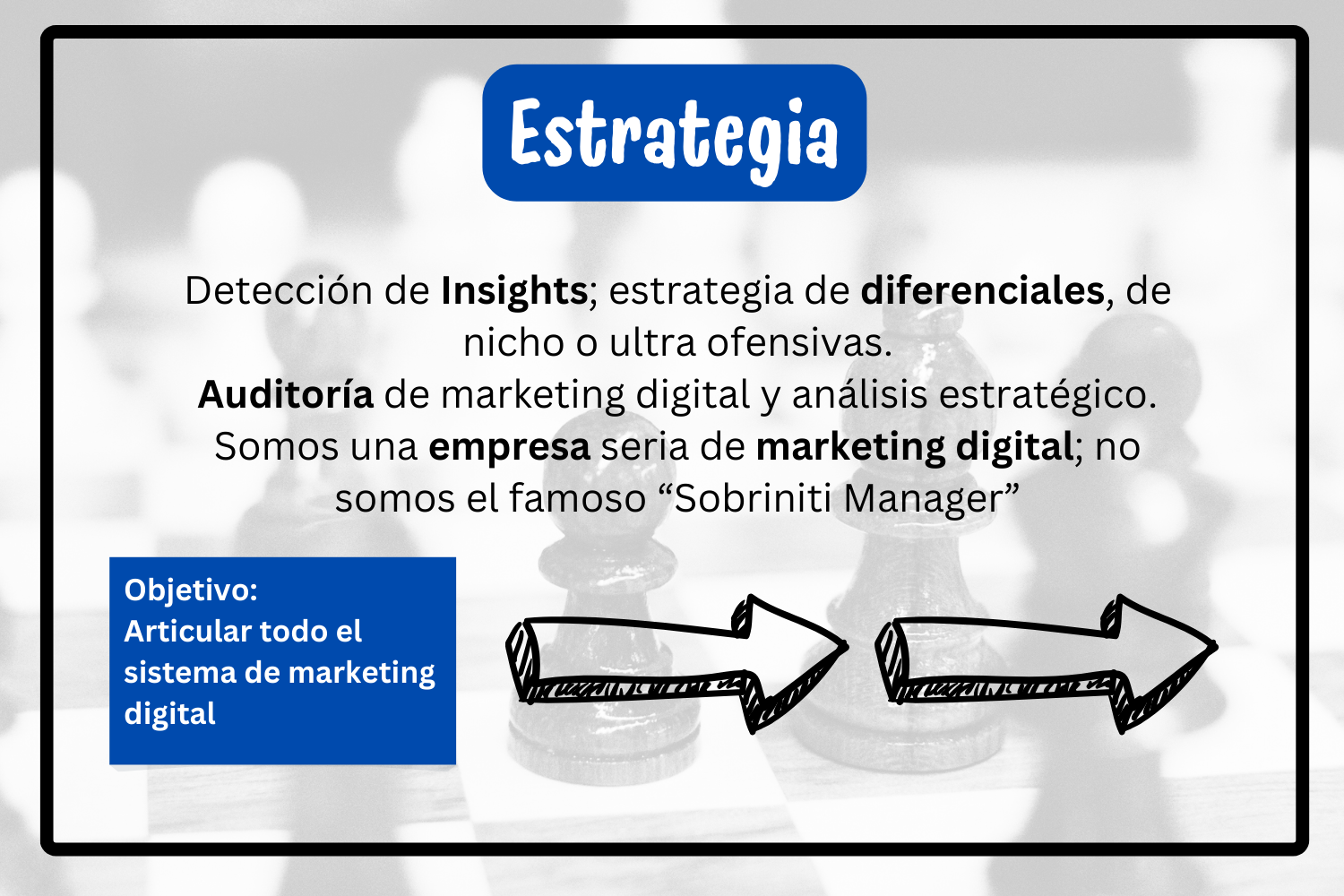 Estrategia

Detección de Insights; estrategia de diferenciales, de nicho o ultra ofensivas.
Auditoría de marketing digital y análisis estratégico.
Somos una empresa seria de marketing digital; no somos el famoso “Sobriniti Manager”

Objetivo:
Articular todo el sistema de marketing digital